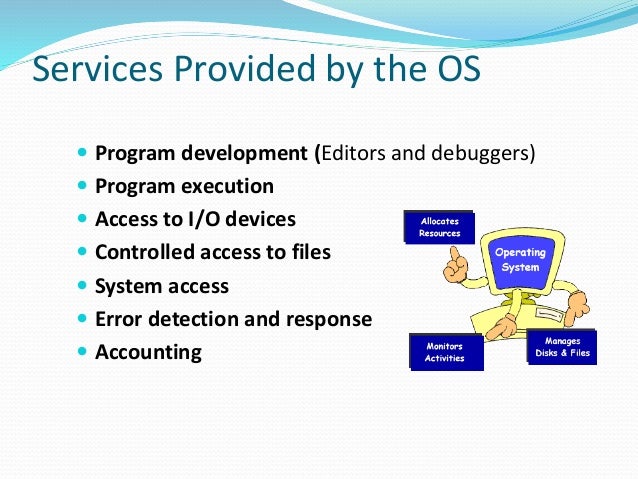 Services Provided by the OS

- Program development (Editors and debuggers)
- Program execution
- Access to I/O devices
- Controlled access to files
- System access
- Error detection and response
- Accounting

Allocates Resources

Operating System

Monitors Activities

Manages Disks & Files